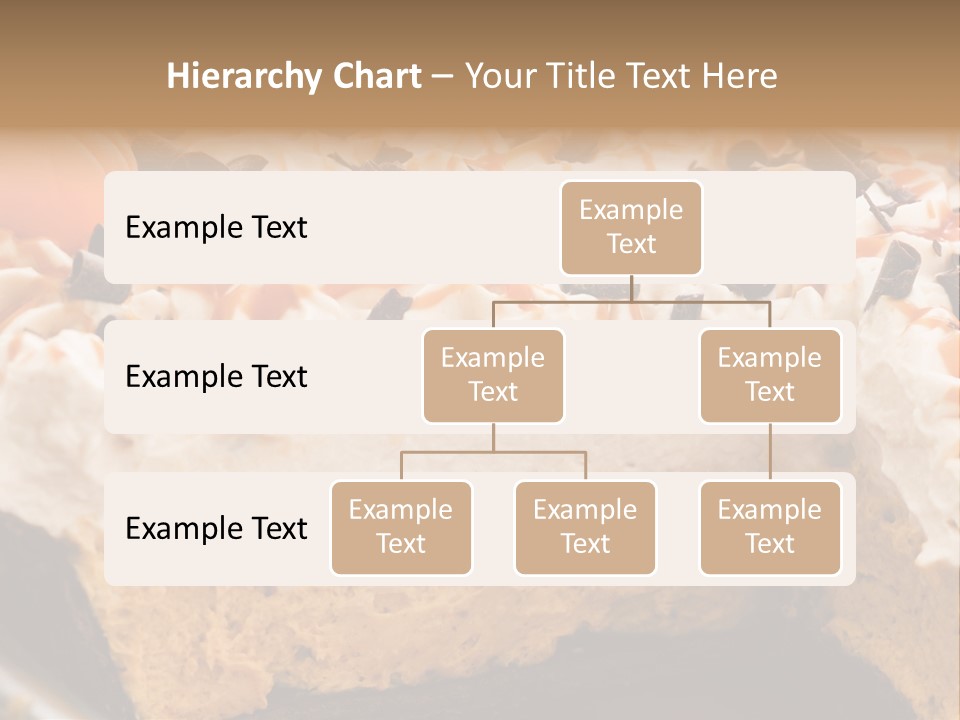 Hierarchy Chart – Your Title Text Here

Example Text

Example Text

Example Text

Example Text

Example Text

Example Text

Example Text

Example Text

Example Text